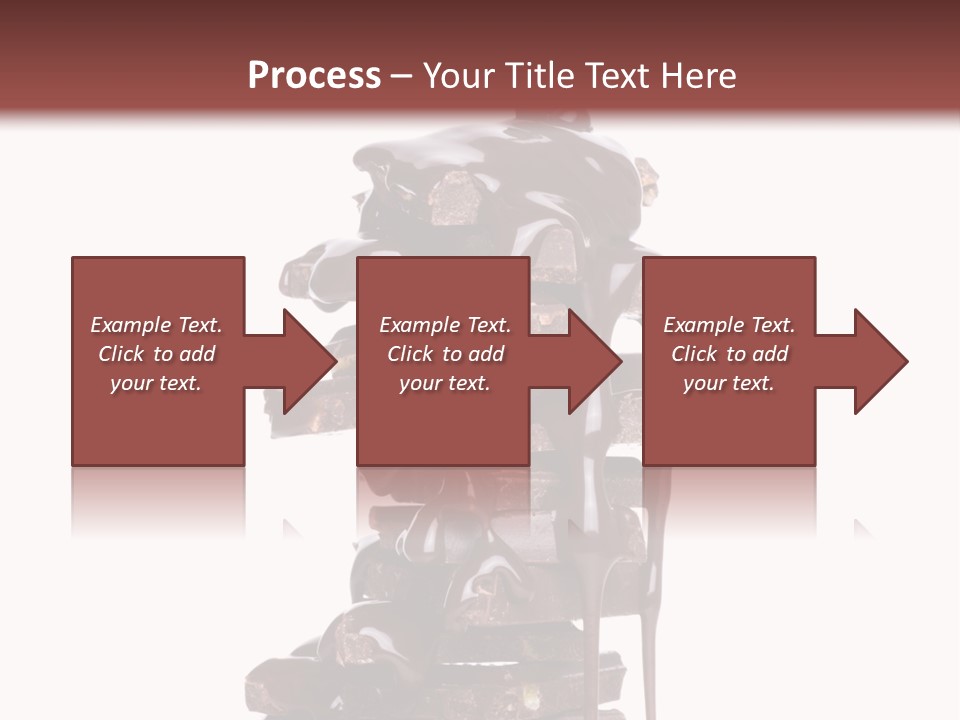 Process – Your Title Text Here

Example Text. Click to add your text.

Example Text. Click to add your text.

Example Text. Click to add your text.